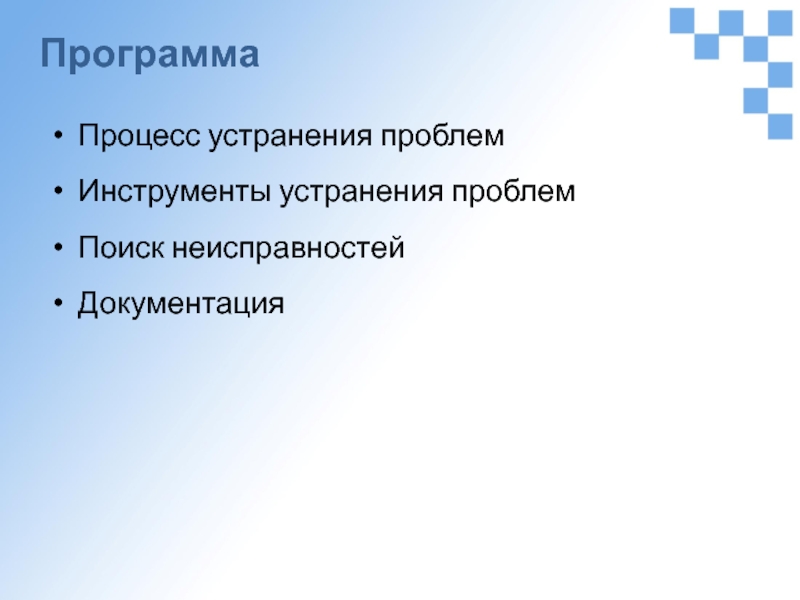 Программа

• Процесс устранения проблем
• Инструменты устранения проблем
• Поиск неисправностей
• Документация